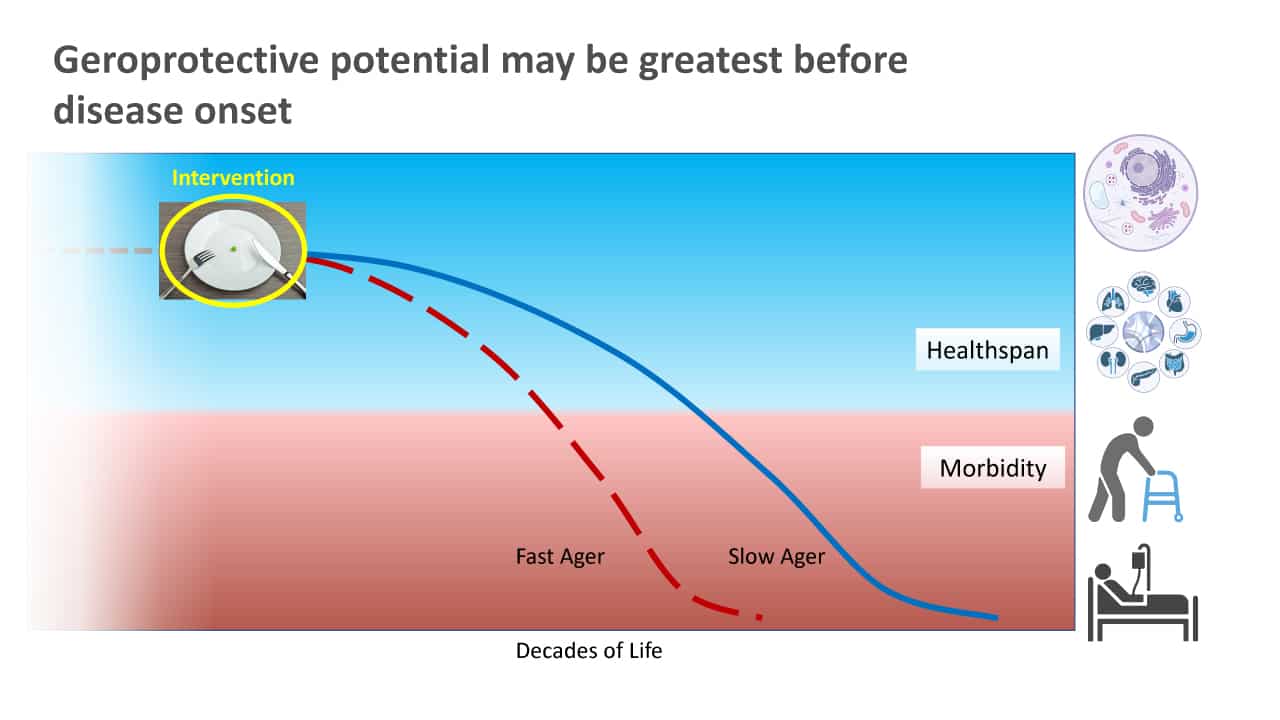 Geroprotective potential may be greatest before disease onset

Intervention

Healthspan

Morbidity

Fast Ager

Slow Ager

Decades of Life